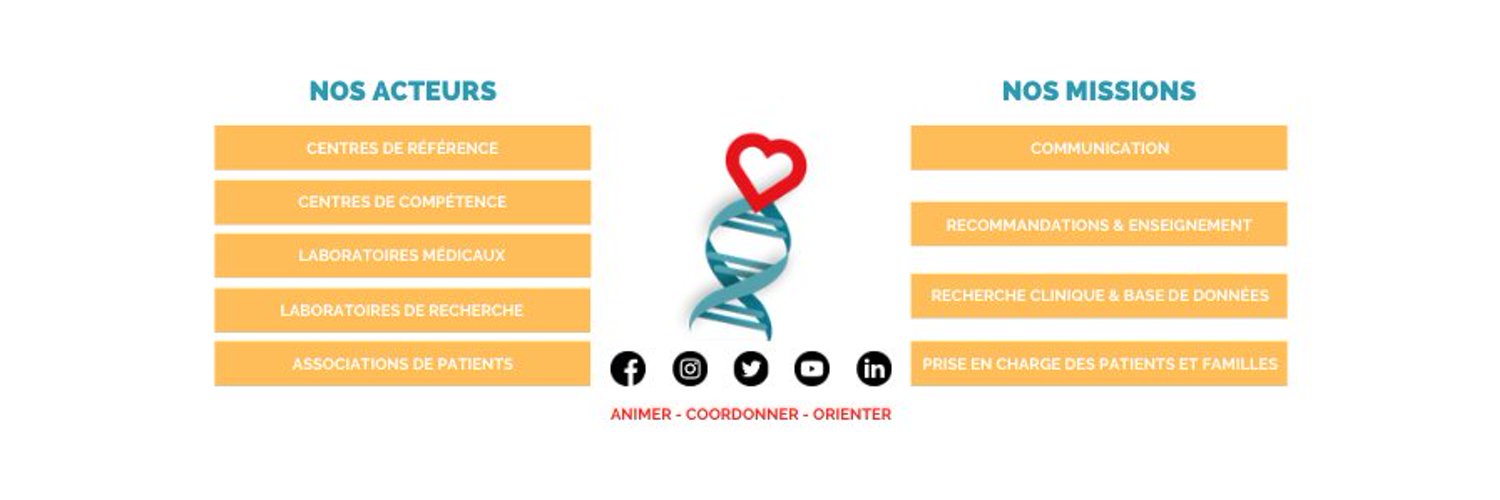 NOS ACTEURS

CENTRES DE RÉFÉRENCE

CENTRES DE COMPÉTENCE

LABORATOIRES MÉDICAUX

LABORATOIRES DE RECHERCHE

ASSOCIATIONS DE PATIENTS

ANIMER - COORDONNER - ORIENTER

NOS MISSIONS

COMMUNICATION

RECOMMANDATIONS & ENSEIGNEMENT

RECHERCHE CLINIQUE & BASE DE DONNÉES

PRISE EN CHARGE DES PATIENTS ET FAMILLES